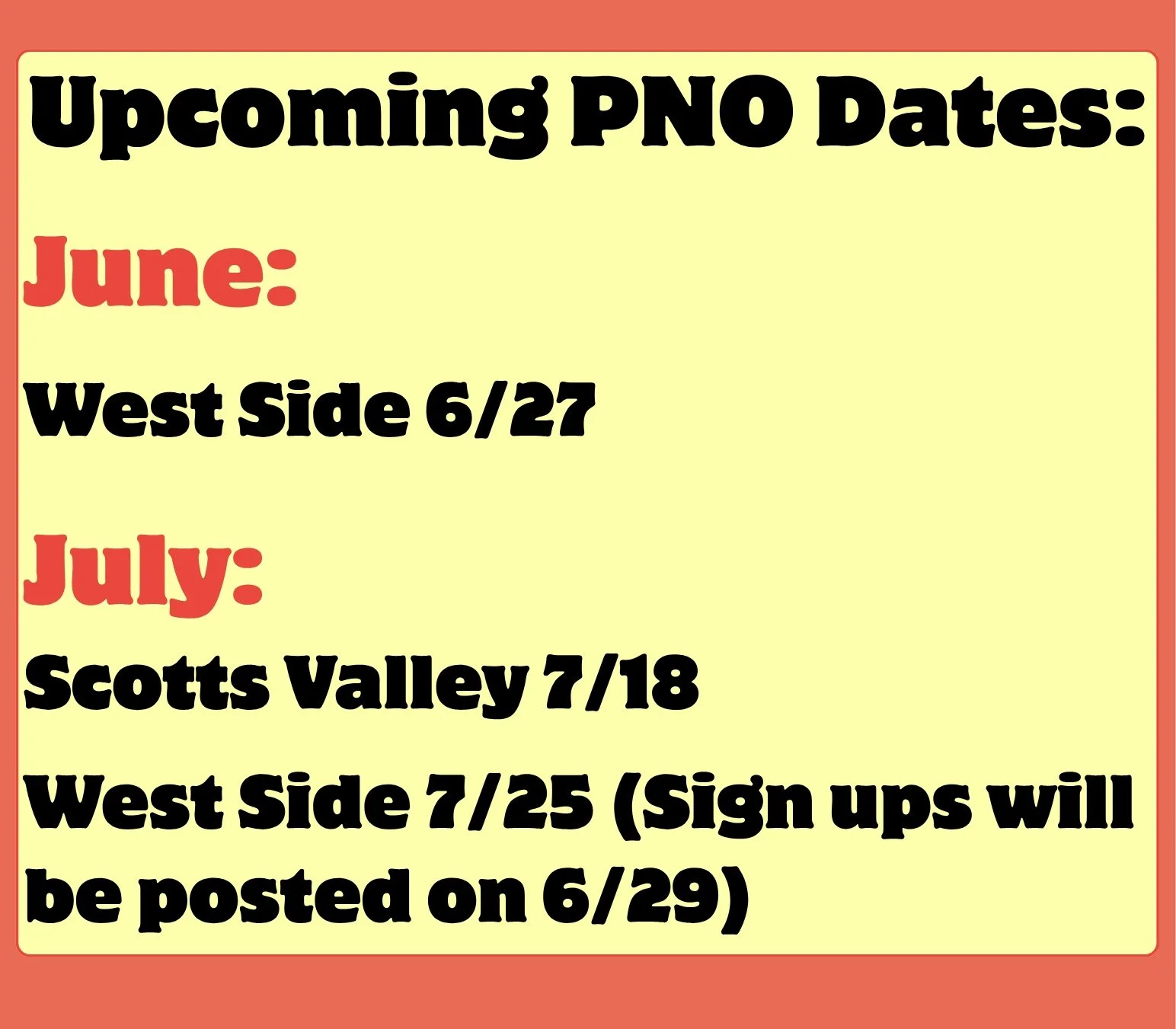 Upcoming PNO Dates:

June:

West Side 6/27

July:

Scotts Valley 7/18

West Side 7/25 (Sign ups will be posted on 6/29)